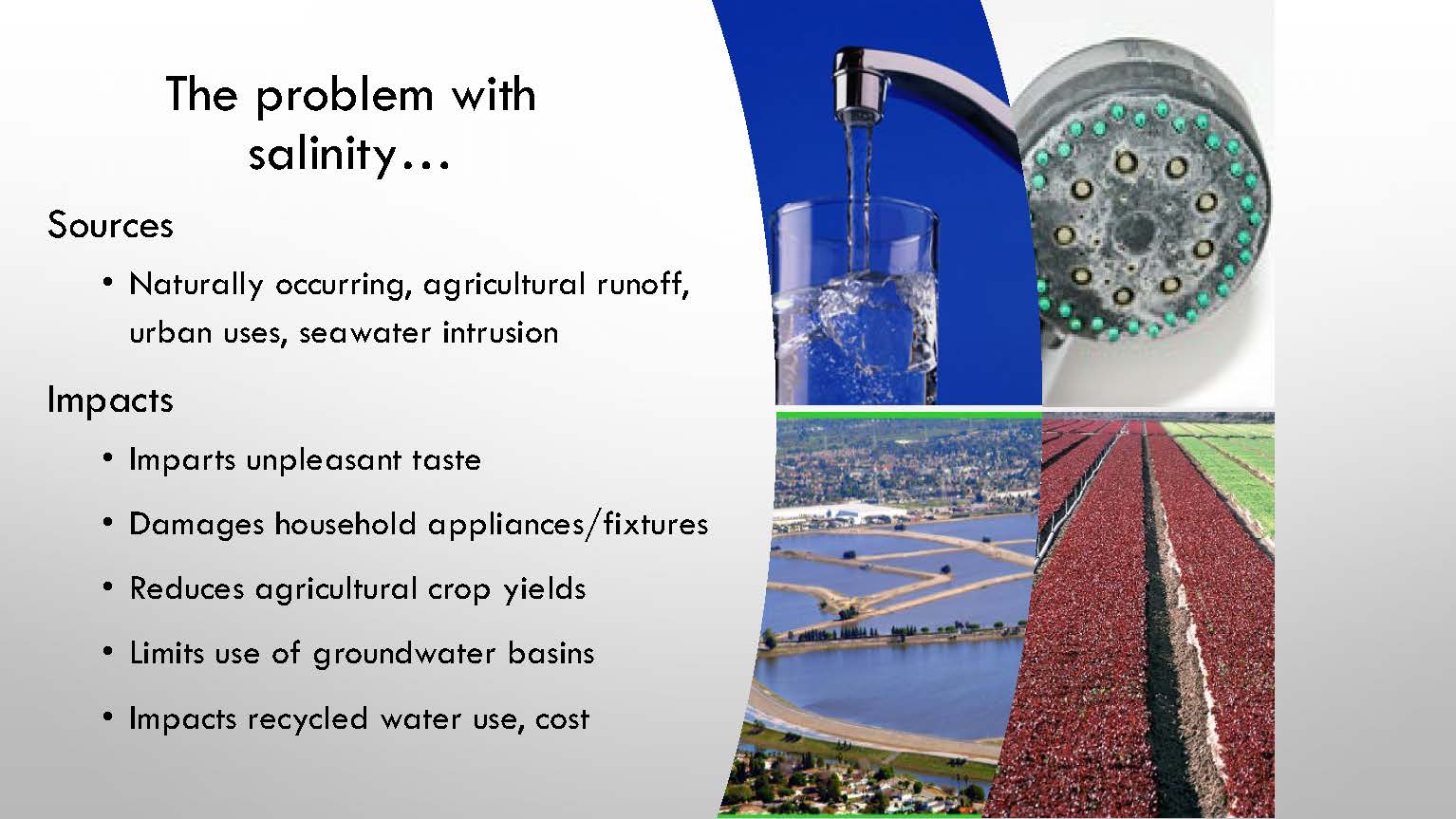 The problem with salinity…

Sources

• Naturally occurring, agricultural runoff, urban uses, seawater intrusion

Impacts

• Imparts unpleasant taste

• Damages household appliances/fixtures

• Reduces agricultural crop yields

• Limits use of groundwater basins

• Impacts recycled water use, cost